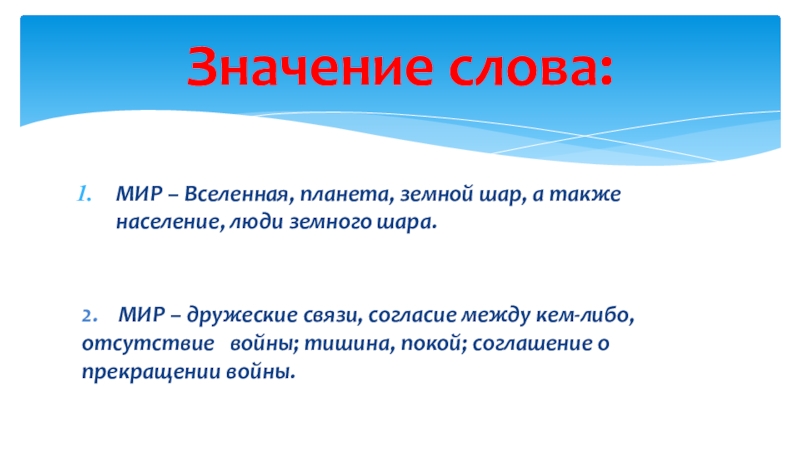 Значение слова:

1. МИР – Вселенная, планета, земной шар, а также население, люди земного шара.

2. МИР – дружеские связи, согласие между кем-либо, отсутствие войны; тишина, покой; соглашение о прекращении войны.